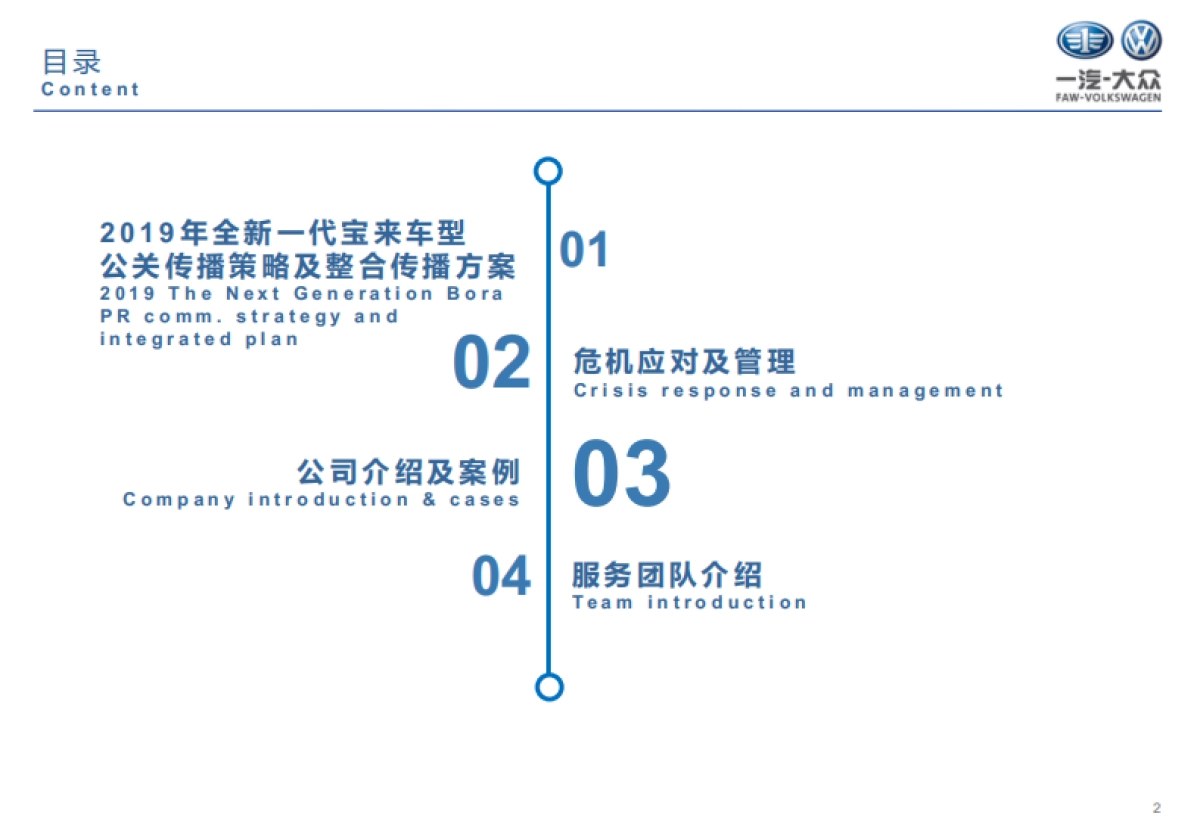 目录
Content

一汽-大众
FAW-VOLKSWAGEN

2019年全新一代宝来车型
公关传播策略及整合传播方案
2019 The Next Generation Bora PR comm. strategy and integrated plan

01

02

危机应对及管理
Crisis response and management

公司介绍及案例
Company introduction & cases

03

04

服务团队介绍
Team introduction

2